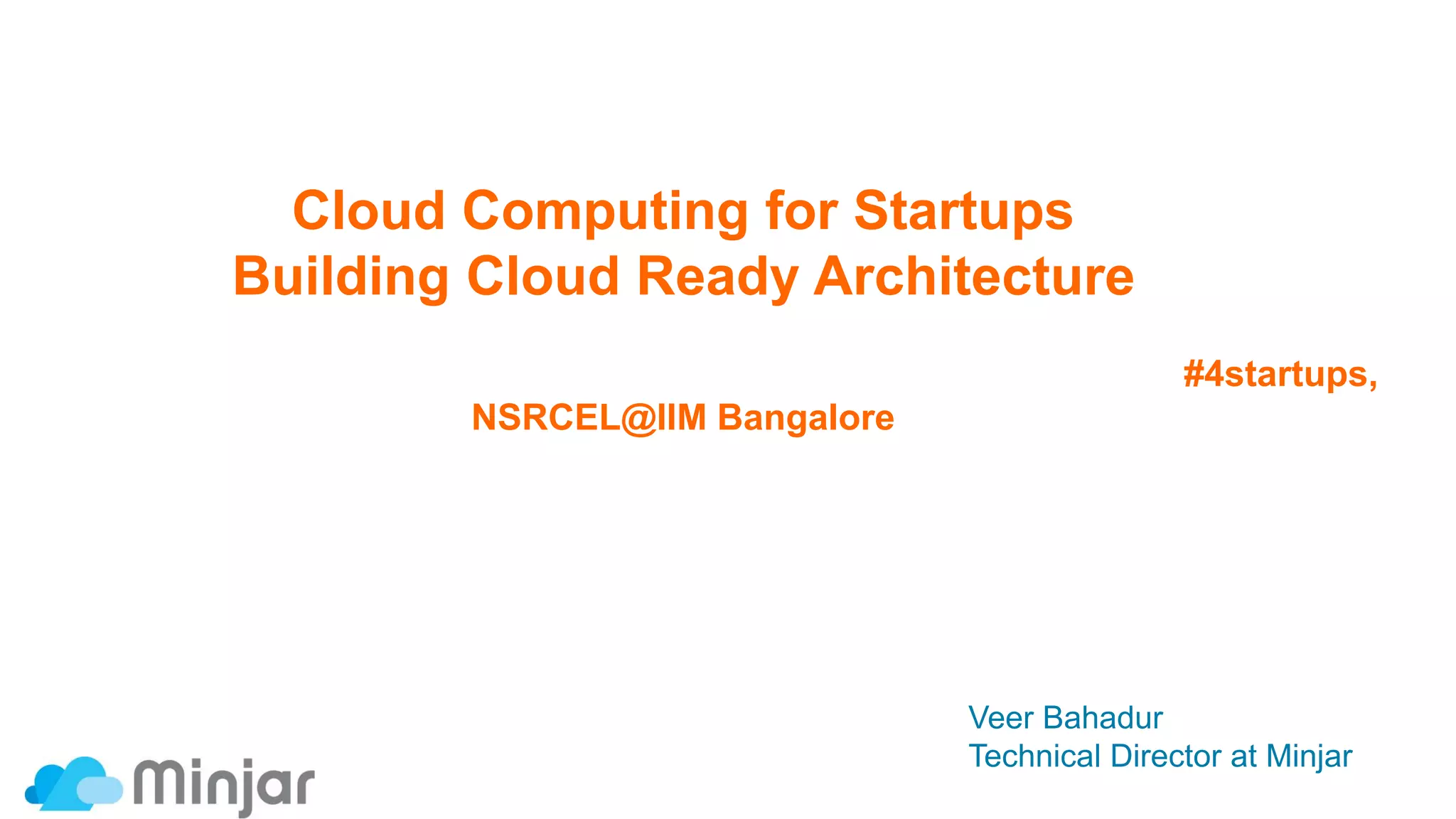 Cloud Computing for Startups
Building Cloud Ready Architecture

#4startups,

NSRCEL@IIM Bangalore

Veer Bahadur
Technical Director at Minjar

Minjar